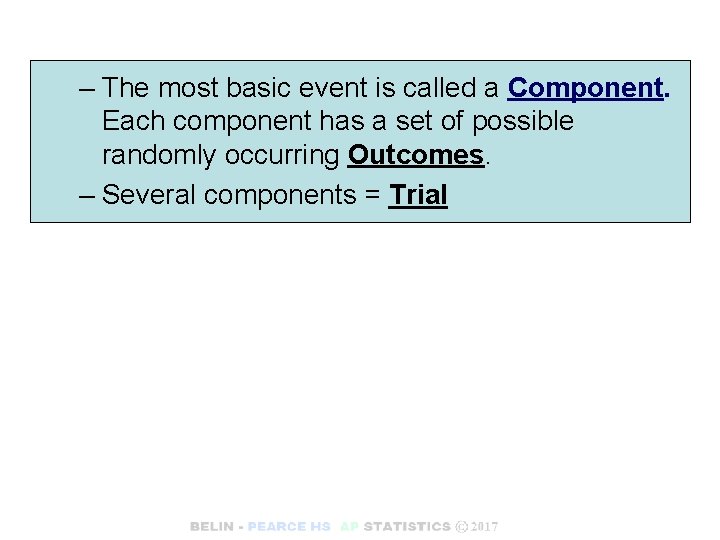 – The most basic event is called a Component. Each component has a set of possible randomly occurring Outcomes.

– Several components = Trial

BELIN - PEARCE HS AP STATISTICS © 2017